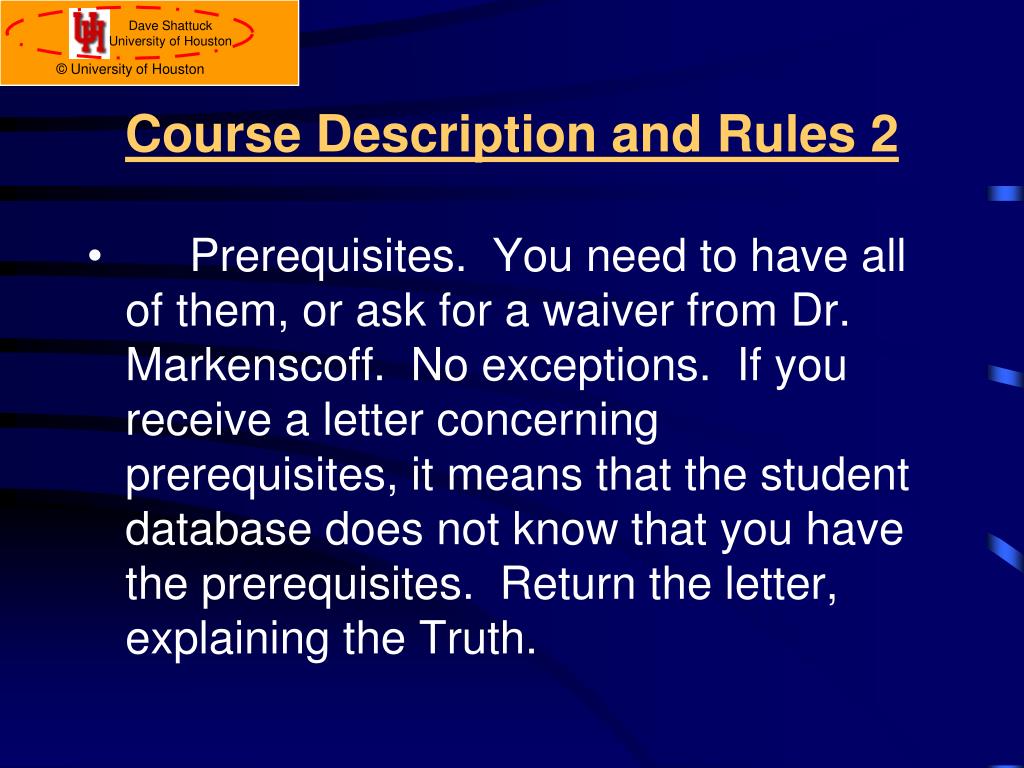 Dave Shattuck
University of Houston
© University of Houston

Course Description and Rules 2

• Prerequisites. You need to have all of them, or ask for a waiver from Dr. Markenscoff. No exceptions. If you receive a letter concerning prerequisites, it means that the student database does not know that you have the prerequisites. Return the letter, explaining the Truth.